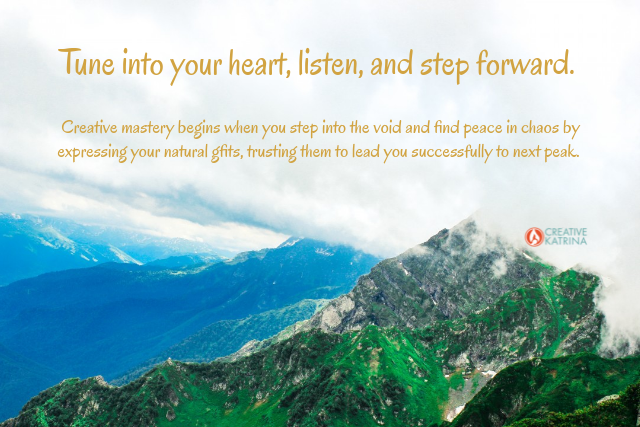 Tune into your heart, listen, and step forward.

Creative mastery begins when you step into the void and find peace in chaos by expressing your natural gfits, trusting them to lead you successfully to next peak.

CREATIVE KATRINA